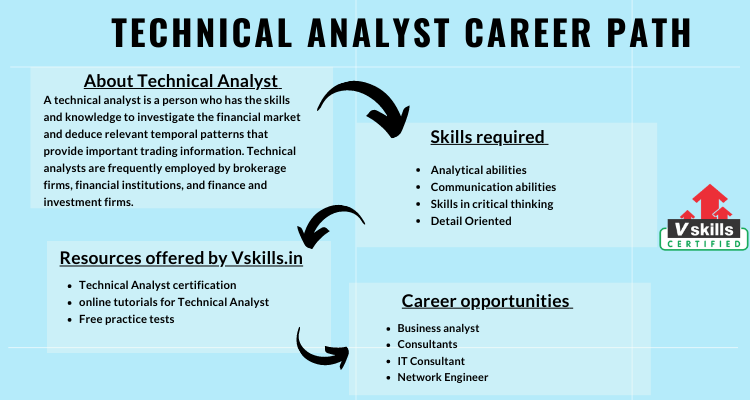 TECHNICAL ANALYST CAREER PATH

About Technical Analyst

A technical analyst is a person who has the skills and knowledge to investigate the financial market and deduce relevant temporal patterns that provide important trading information. Technical analysts are frequently employed by brokerage firms, financial institutions, and finance and investment firms.

Skills required

- Analytical abilities
- Communication abilities
- Skills in critical thinking
- Detail Oriented

V skills CERTIFIED

Resources offered by Vskills.in

- Technical Analyst certification
- online tutorials for Technical Analyst
- Free practice tests

Career opportunities

- Business analyst
- Consultants
- IT Consultant
- Network Engineer